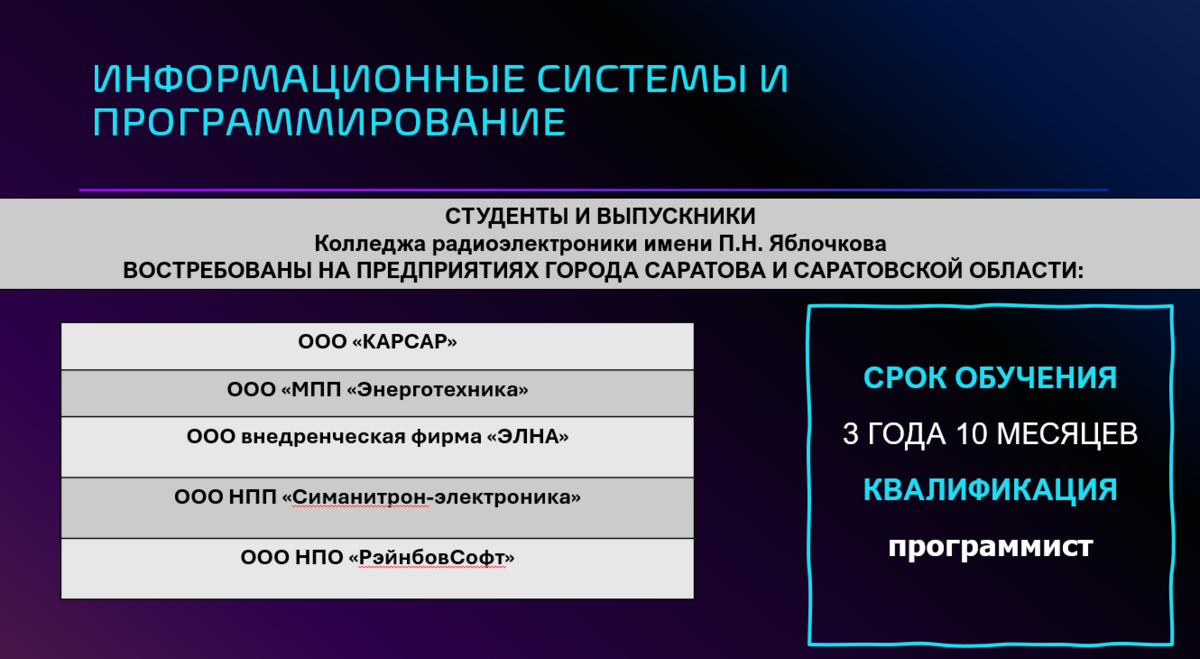 ИНФОРМАЦИОННЫЕ СИСТЕМЫ И ПРОГРАММИРОВАНИЕ

СТУДЕНТЫ И ВЫПУСКНИКИ
Колледжа радиоэлектроники имени П.Н. Яблочкова
ВОСТРЕБОВАНЫ НА ПРЕДПРИЯТИЯХ ГОРОДА САРАТОВА И САРАТОВСКОЙ ОБЛАСТИ:

| ООО «КАРСАР» |
|---|
| ООО «МПП «Энерготехника» |
| ООО внедренческая фирма «ЭЛНА» |
| ООО НПП «Симанитрон-электроника» |
| ООО НПО «РэйнбовСофт» |

СРОК ОБУЧЕНИЯ
3 ГОДА 10 МЕСЯЦЕВ
КВАЛИФИКАЦИЯ
программист